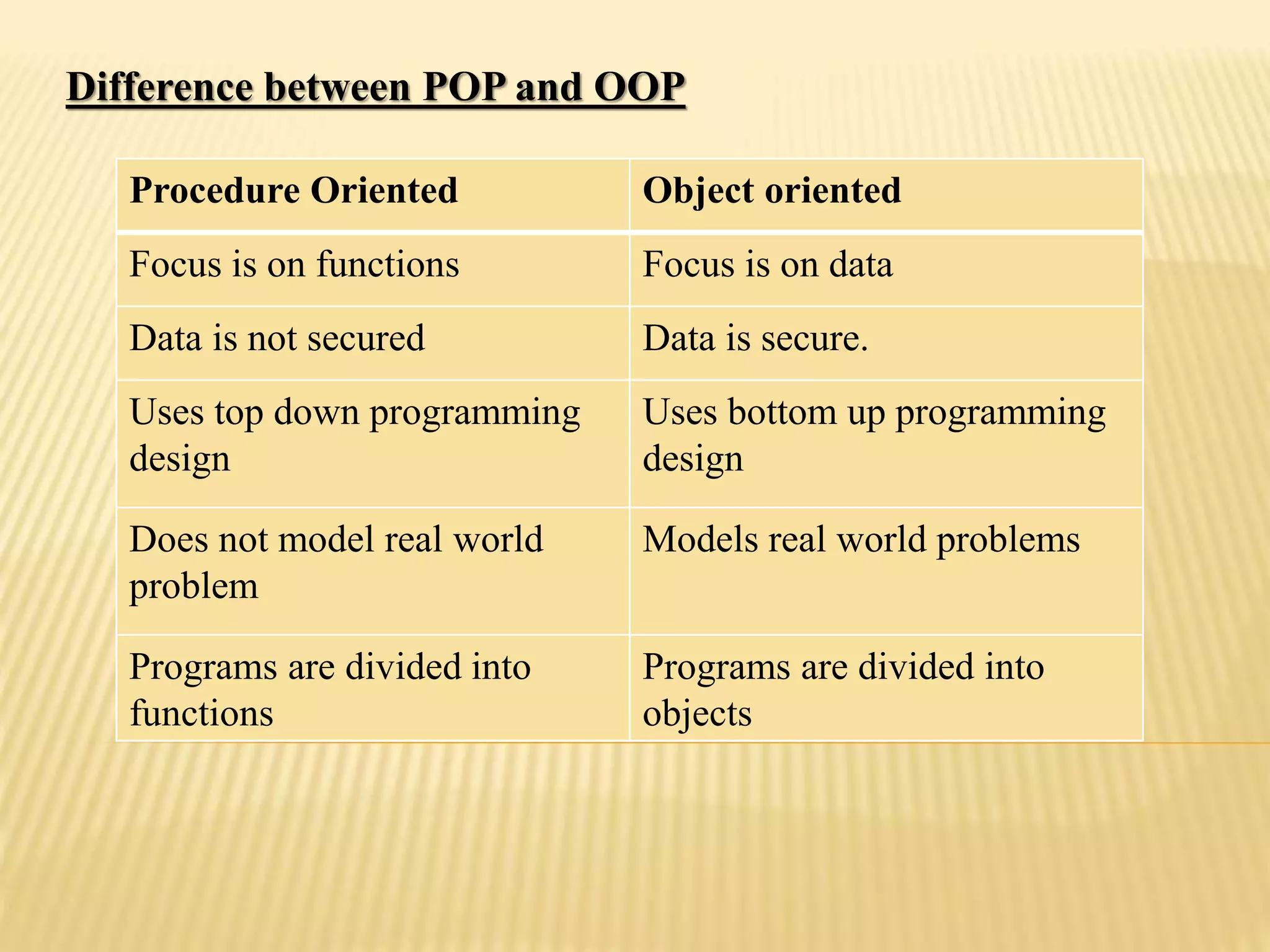 Difference between POP and OOP

| Procedure Oriented | Object oriented |
|---|---|
| Focus is on functions | Focus is on data |
| Data is not secured | Data is secure. |
| Uses top down programming design | Uses bottom up programming design |
| Does not model real world problem | Models real world problems |
| Programs are divided into functions | Programs are divided into objects |